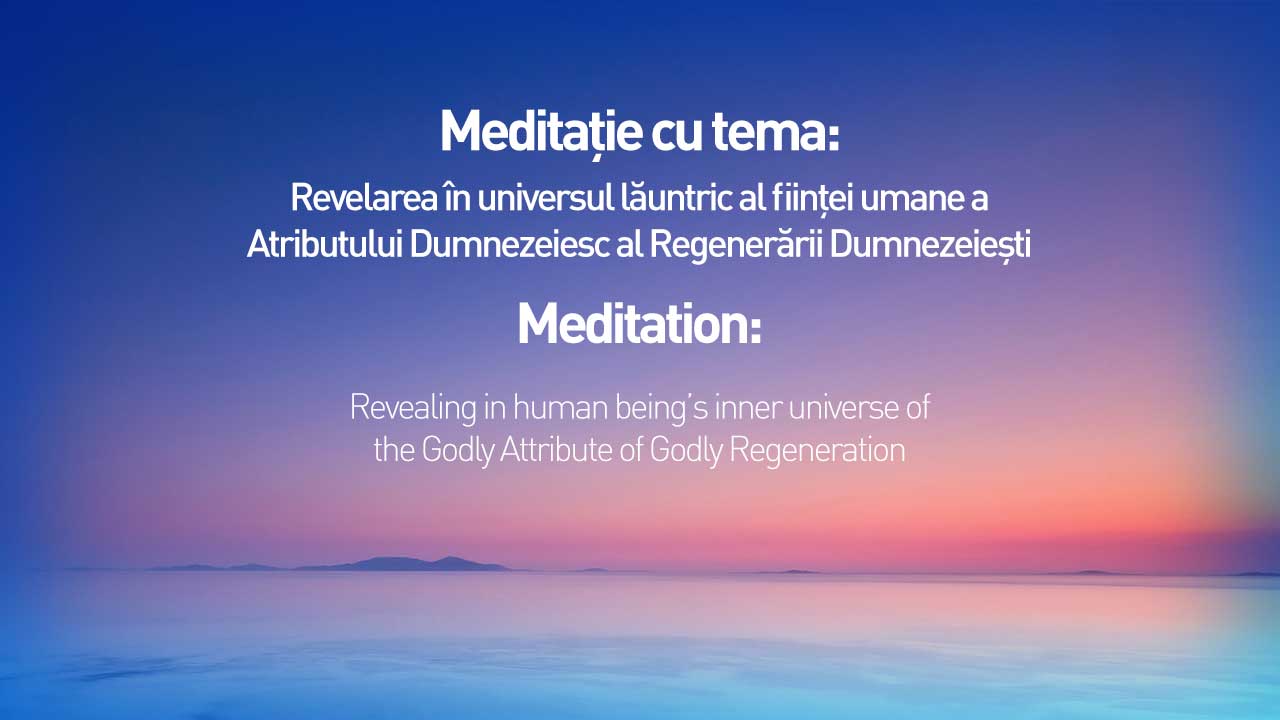 Meditație cu tema:

Revelarea în universul lăuntric al ființei umane a Atributului Dumnezeiesc al Regenerării Dumnezeiești

Meditation:

Revealing in human being's inner universe of the Godly Attribute of Godly Regeneration